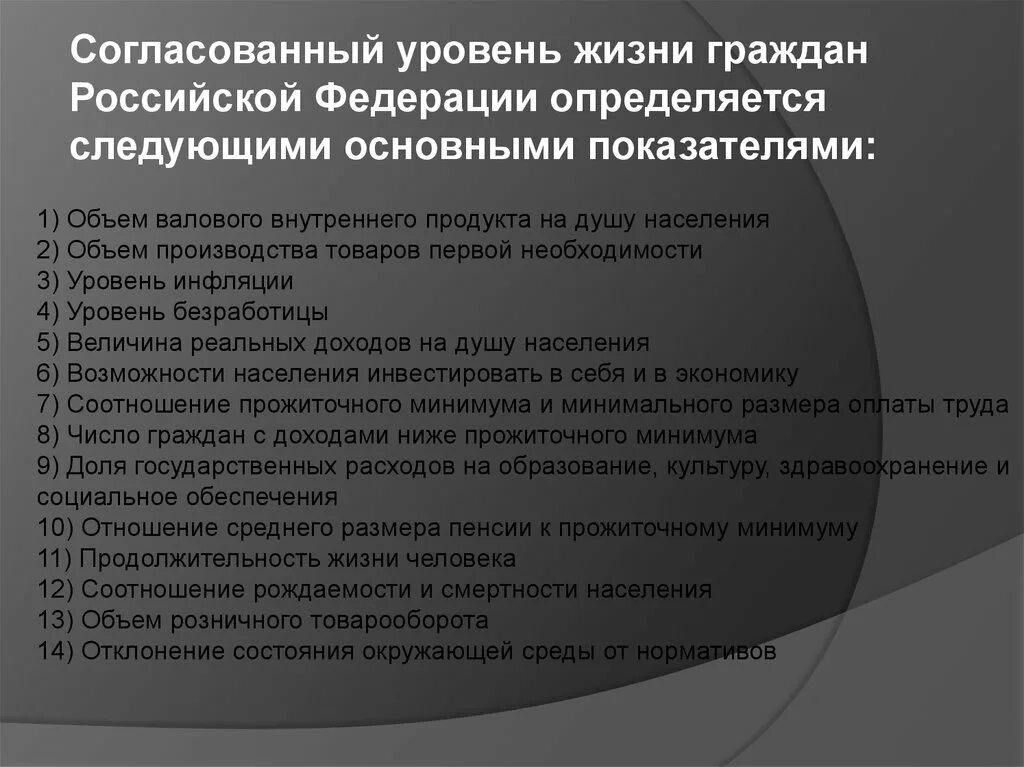 Согласованный уровень жизни граждан Российской Федерации определяется следующими основными показателями:

1) Объем валового внутреннего продукта на душу населения
2) Объем производства товаров первой необходимости
3) Уровень инфляции
4) Уровень безработицы
5) Величина реальных доходов на душу населения
6) Возможности населения инвестировать в себя и в экономику
7) Соотношение прожиточного минимума и минимального размера оплаты труда
8) Число граждан с доходами ниже прожиточного минимума
9) Доля государственных расходов на образование, культуру, здравоохранение и социальное обеспечения
10) Отношение среднего размера пенсии к прожиточному минимуму
11) Продолжительность жизни человека
12) Соотношение рождаемости и смертности населения
13) Объем розничного товарооборота
14) Отклонение состояния окружающей среды от нормативов